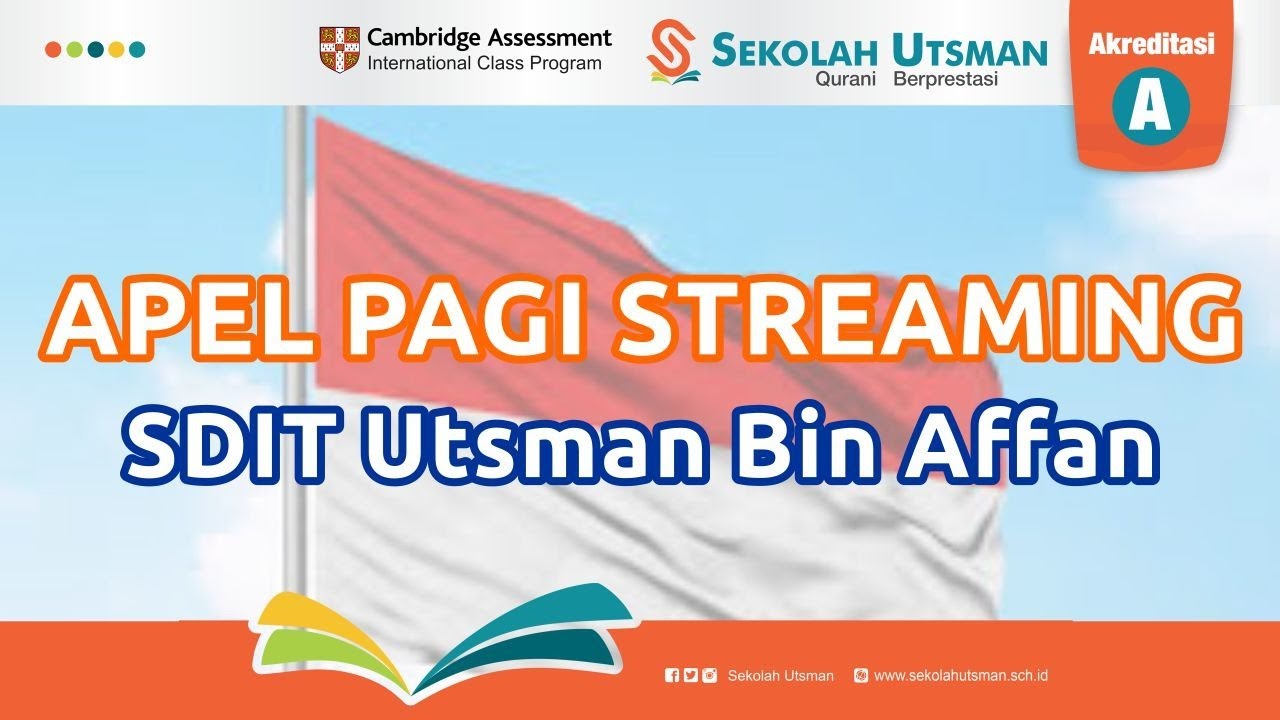 Cambridge Assessment
International Class Program

SEKOLAH UTSMAN
Qurani Berprestasi

Akreditasi
A

APEL PAGI STREAMING
SDIT Utsman Bin Affan

Sekolah Utsman www.sekolahutsman.sch.id